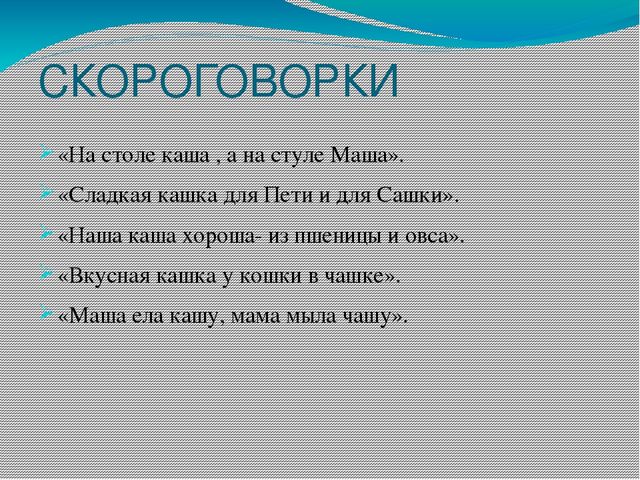 СКОРОГОВОРКИ

«На столе каша , а на стуле Маша».

«Сладкая кашка для Пети и для Сашки».

«Наша каша хороша- из пшеницы и овса».

«Вкусная кашка у кошки в чашке».

«Маша ела кашу, мама мыла чашу».